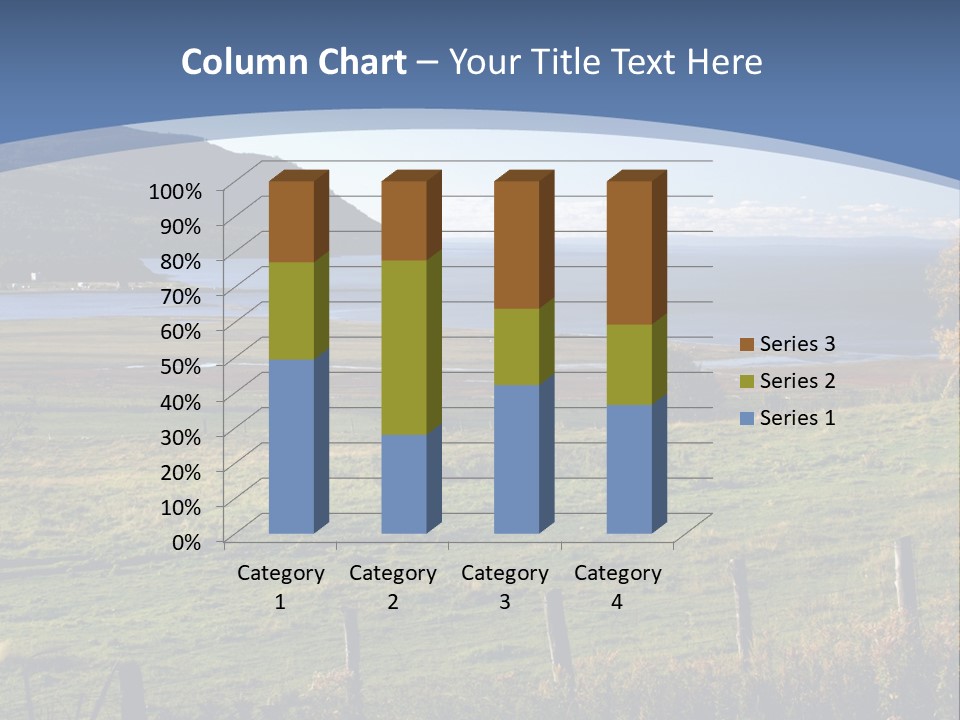 Column Chart – Your Title Text Here

100%
90%
80%
70%
60%
50%
40%
30%
20%
10%
0%

Category 1
Category 2
Category 3
Category 4

Series 3
Series 2
Series 1